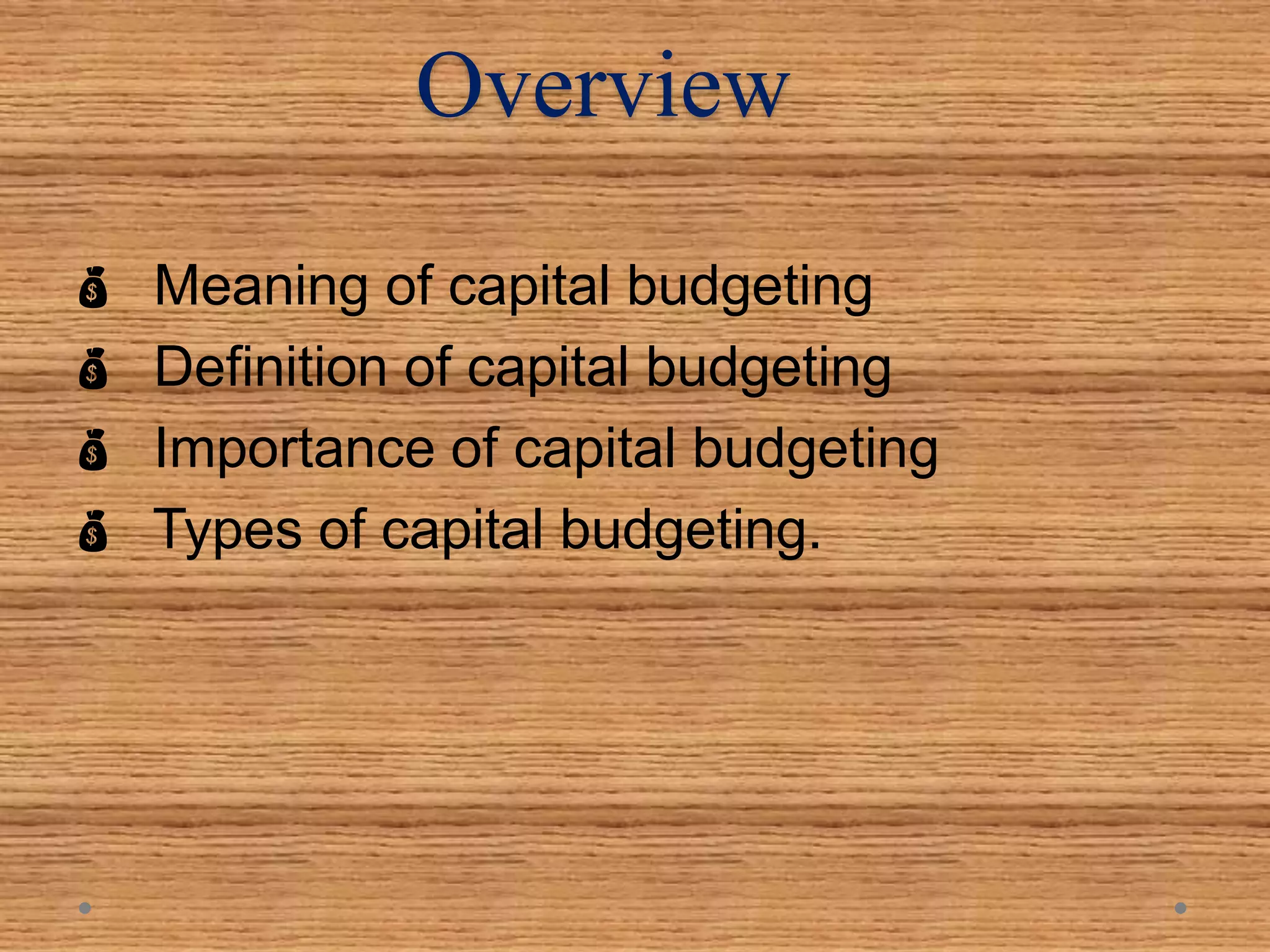 Overview

Meaning of capital budgeting
Definition of capital budgeting
Importance of capital budgeting
Types of capital budgeting.